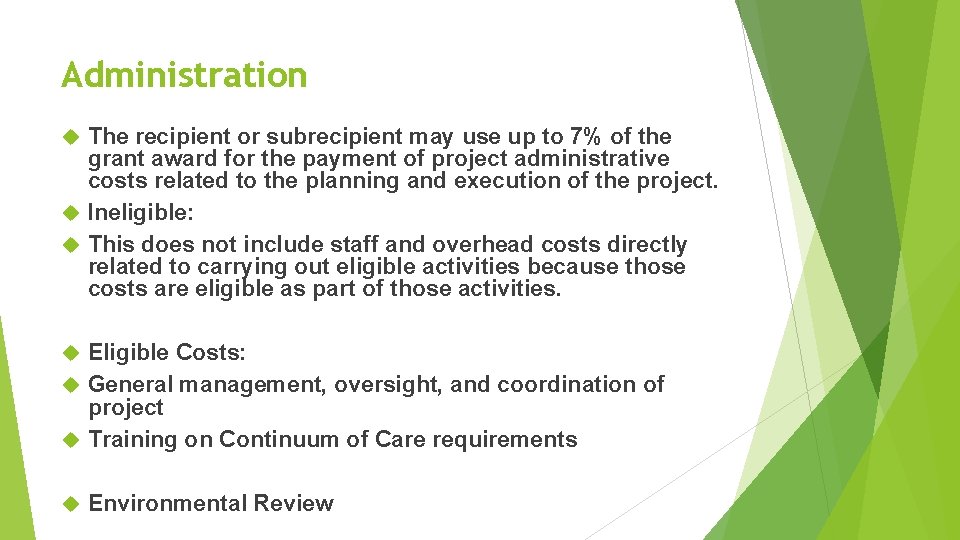 Administration

The recipient or subrecipient may use up to 7% of the grant award for the payment of project administrative costs related to the planning and execution of the project.

Ineligible:

This does not include staff and overhead costs directly related to carrying out eligible activities because those costs are eligible as part of those activities.

Eligible Costs:

General management, oversight, and coordination of project

Training on Continuum of Care requirements

Environmental Review